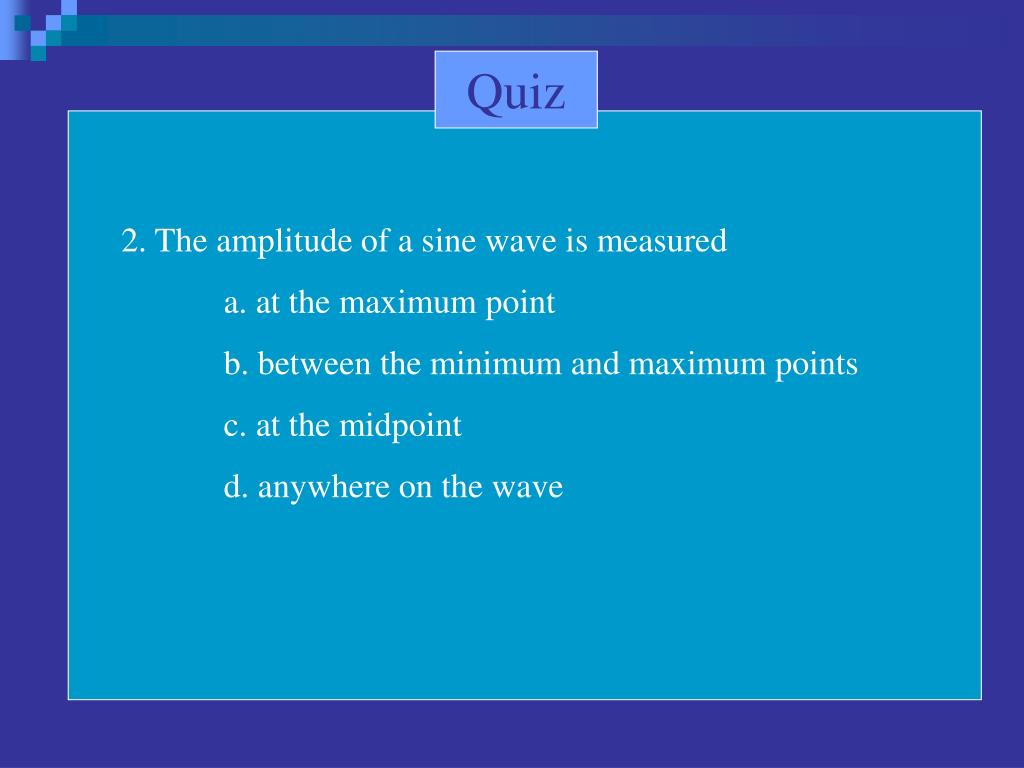 Quiz

2. The amplitude of a sine wave is measured

a. at the maximum point

b. between the minimum and maximum points

c. at the midpoint

d. anywhere on the wave